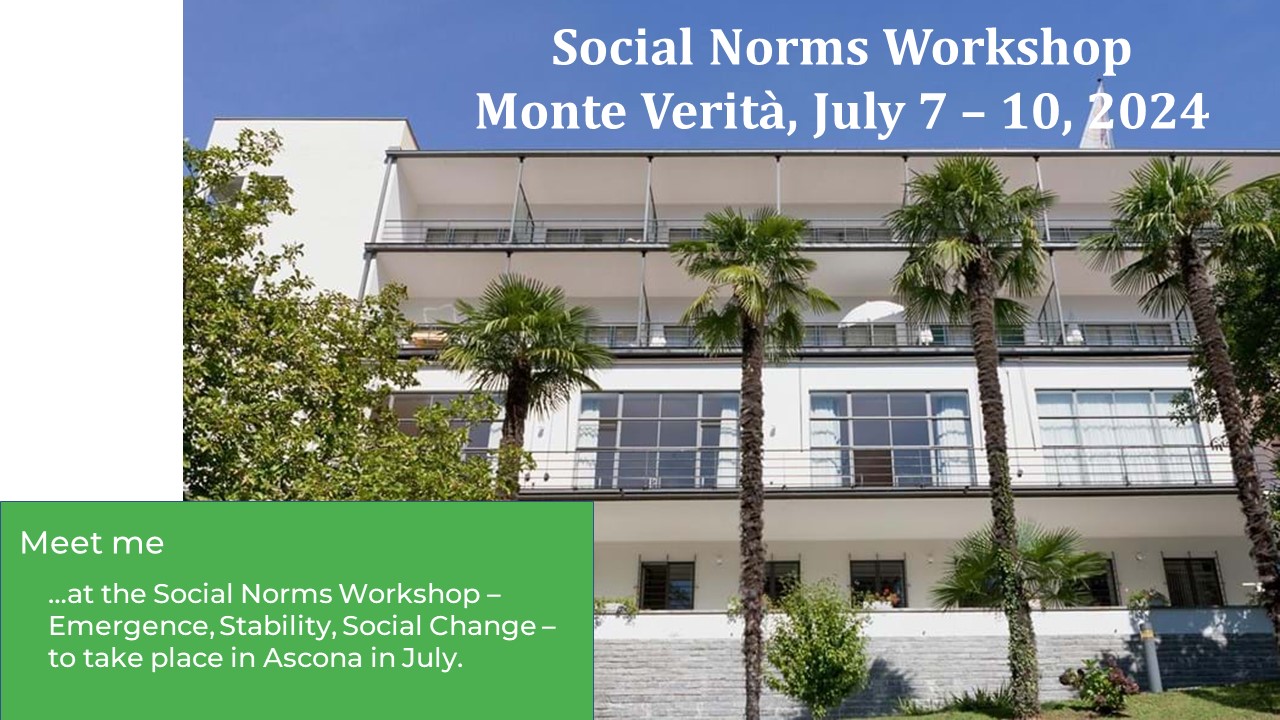 Social Norms Workshop
Monte Verità, July 7 – 10, 2024

Meet me

...at the Social Norms Workshop – Emergence, Stability, Social Change – to take place in Ascona in July.